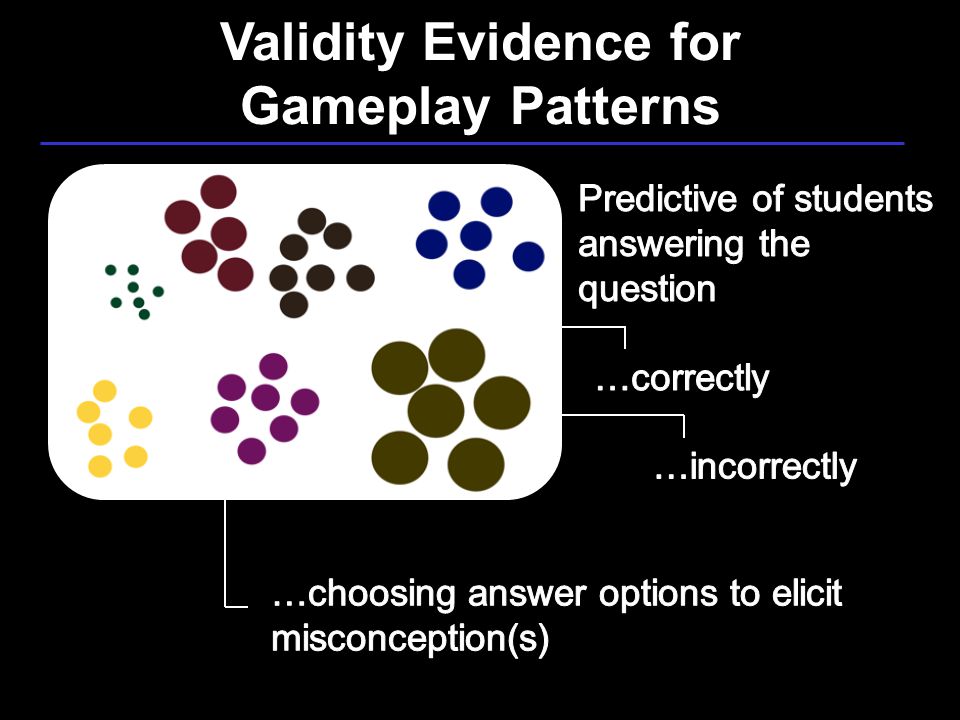 Validity Evidence for Gameplay Patterns

Predictive of students answering the question

…correctly

…incorrectly

…choosing answer options to elicit misconception(s)